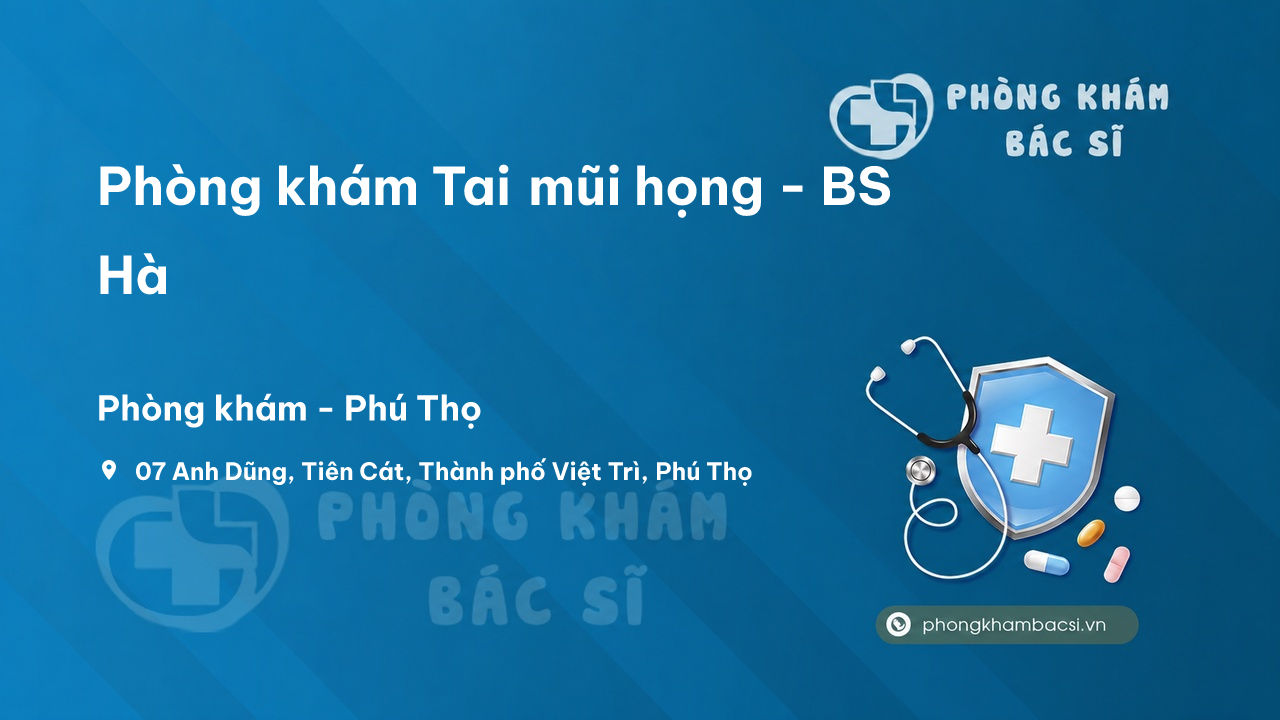 PHÒNG KHÁM BÁC SĨ

Phòng khám Tai mũi họng - BS Hà

Phòng khám - Phú Thọ

07 Anh Dũng, Tiên Cát, Thành phố Việt Trì, Phú Thọ

PHÒNG KHÁM BÁC SĨ

phongkhambacsi.vn